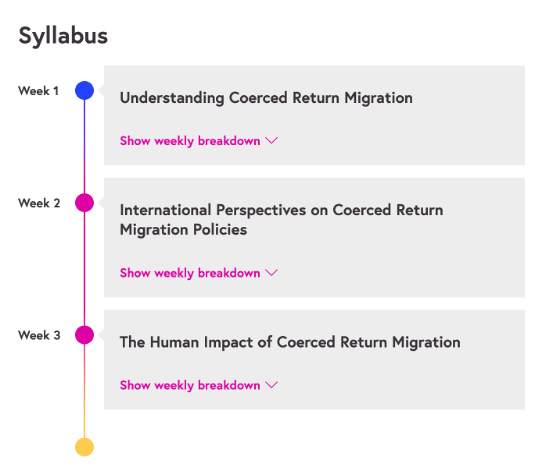 Syllabus

Week 1

Understanding Coerced Return Migration

Show weekly breakdown

Week 2

International Perspectives on Coerced Return Migration Policies

Show weekly breakdown

Week 3

The Human Impact of Coerced Return Migration

Show weekly breakdown